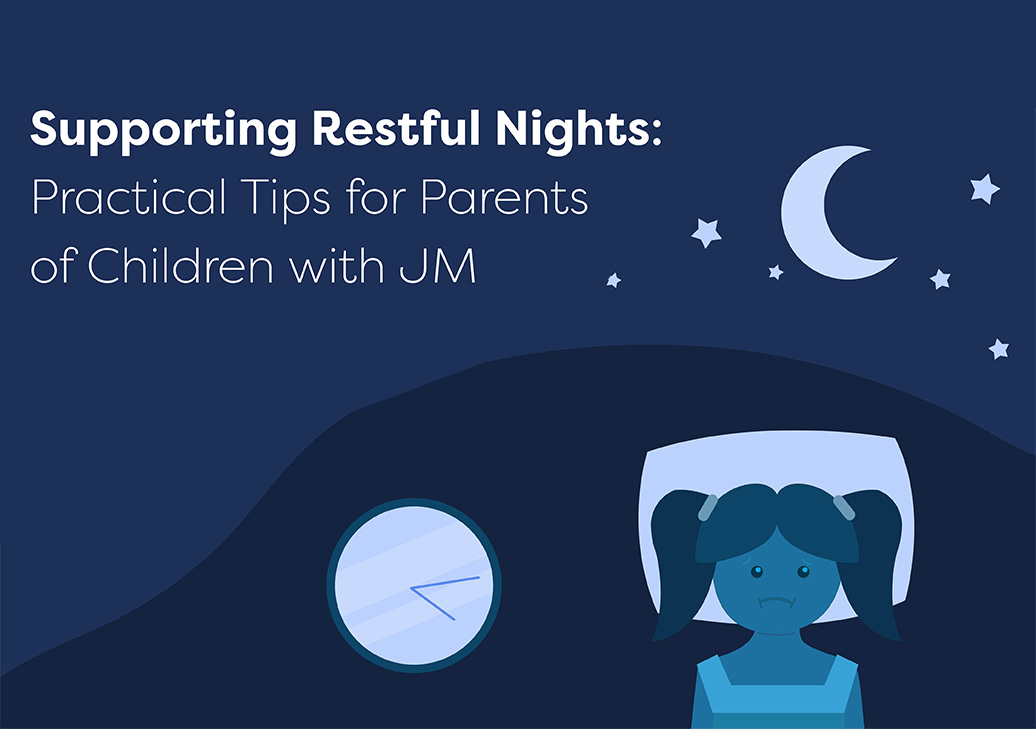 Supporting Restful Nights:
Practical Tips for Parents of Children with JM